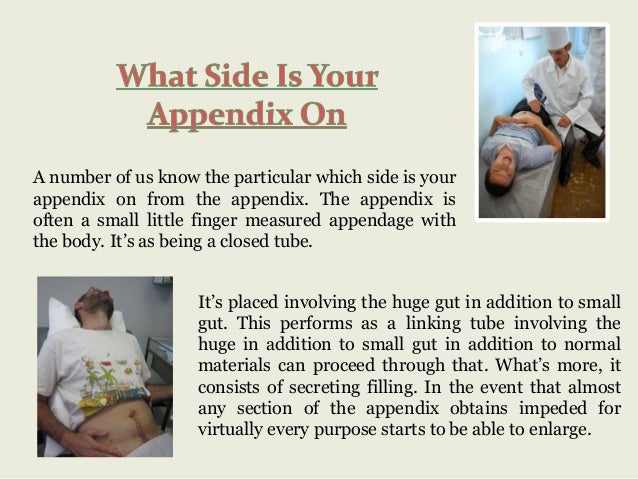 What Side Is Your Appendix On

A number of us know the particular which side is your appendix on from the appendix. The appendix is often a small little finger measured appendage with the body. It's as being a closed tube.

It's placed involving the huge gut in addition to small gut. This performs as a linking tube involving the huge in addition to small gut in addition to normal materials can proceed through that. What's more, it consists of secreting filling. In the event that almost any section of the appendix obtains impeded for virtually every purpose starts to be able to enlarge.